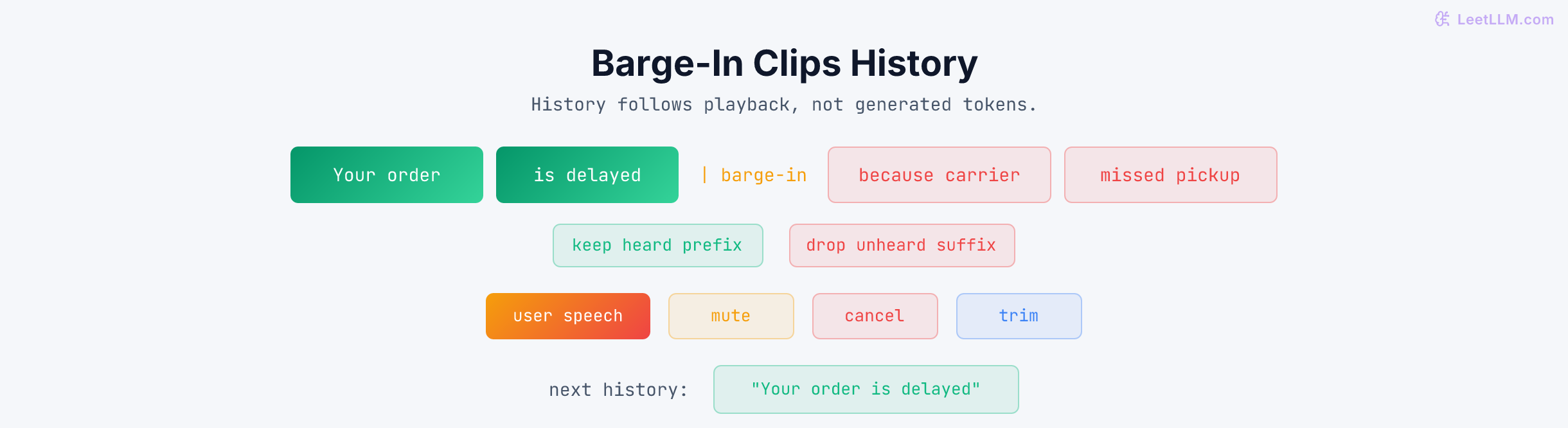 LeetLLM.com

Barge-In Clips History

History follows playback, not generated tokens.

Your order

is delayed

| barge-in

because carrier

missed pickup

keep heard prefix

drop unheard suffix

user speech

mute

cancel

trim

next history:

"Your order is delayed"